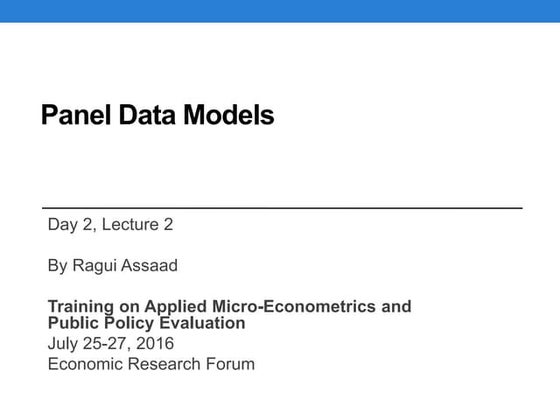 Panel Data Models

Day 2, Lecture 2

By Ragui Assaad

Training on Applied Micro-Econometrics and Public Policy Evaluation
July 25-27, 2016
Economic Research Forum